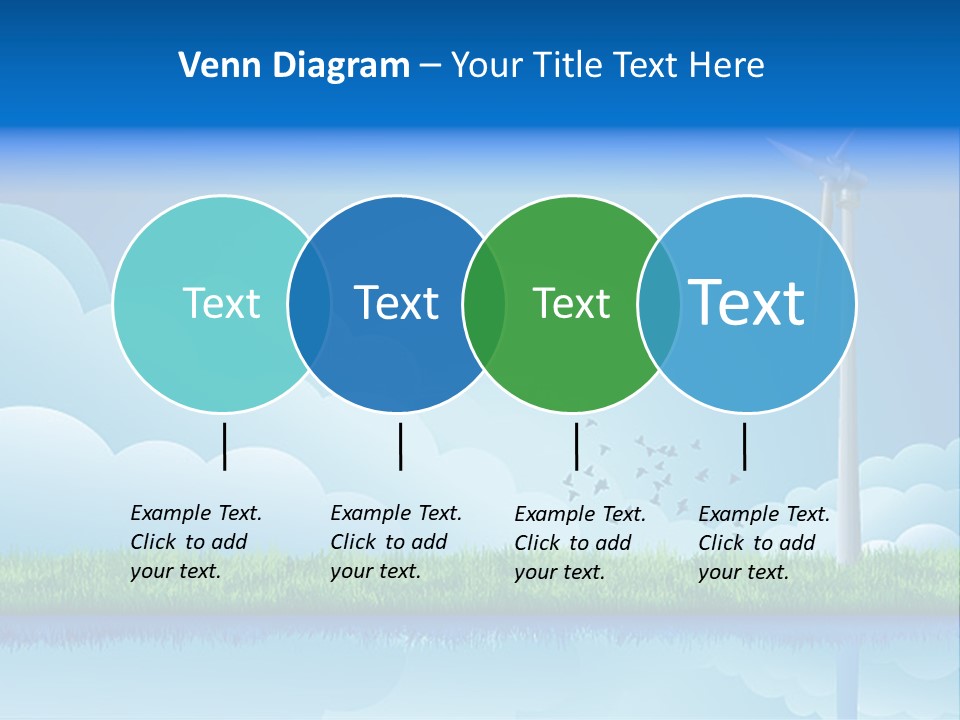 Venn Diagram – Your Title Text Here

Text

Text

Text

Text

Example Text. Click to add your text.

Example Text. Click to add your text.

Example Text. Click to add your text.

Example Text. Click to add your text.